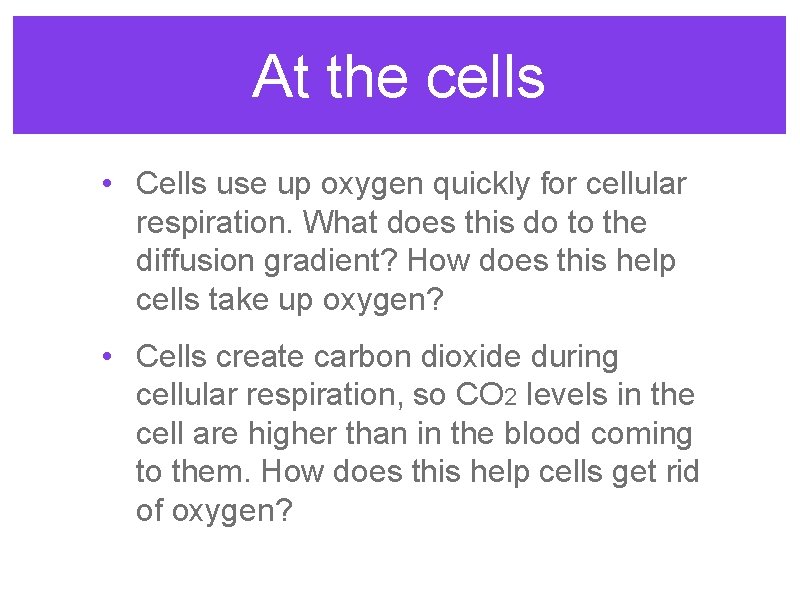 At the cells

• Cells use up oxygen quickly for cellular respiration. What does this do to the diffusion gradient? How does this help cells take up oxygen?

• Cells create carbon dioxide during cellular respiration, so $CO_2$ levels in the cell are higher than in the blood coming to them. How does this help cells get rid of oxygen?